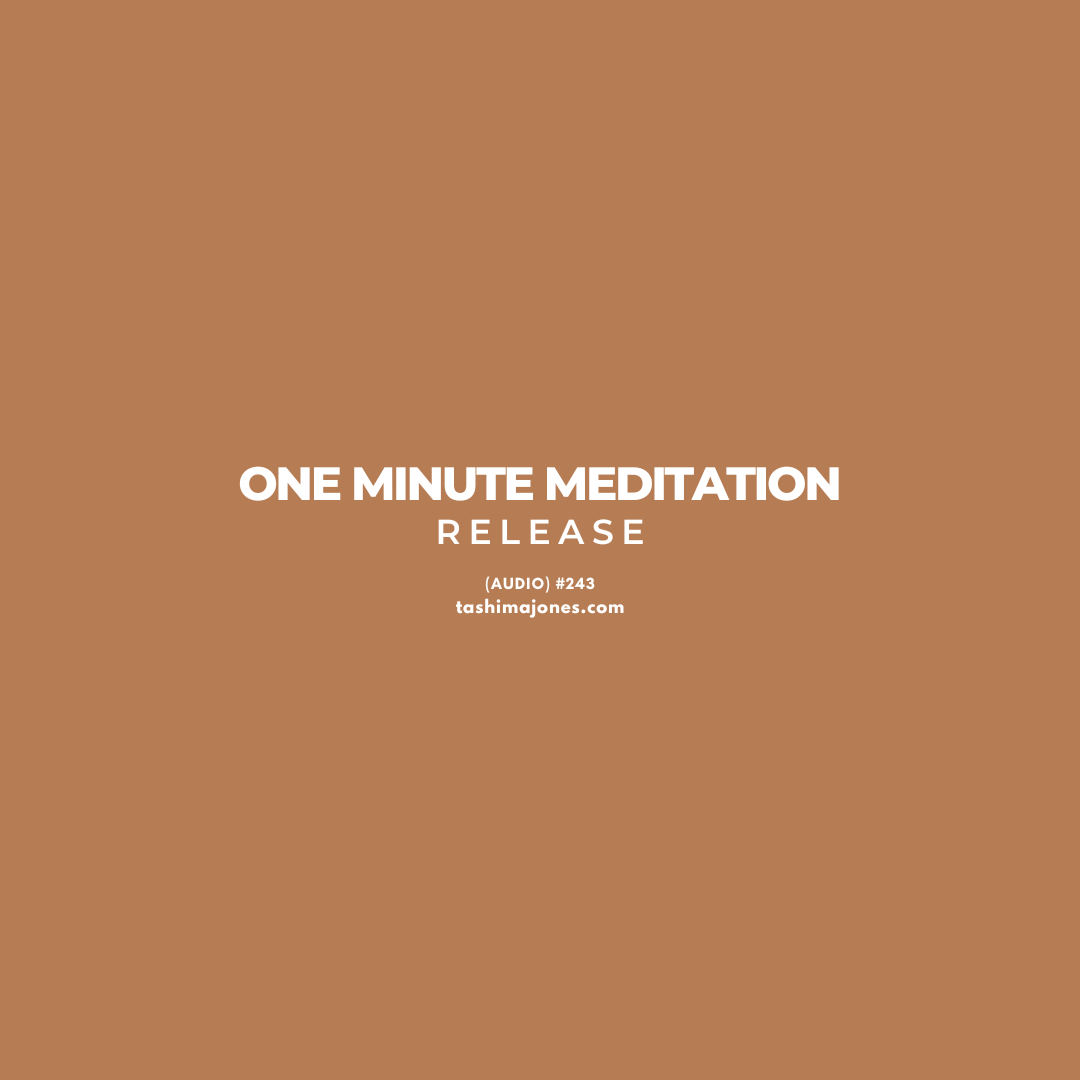 ONE MINUTE MEDITATION
RELEASE

(AUDIO) #243
tashimajones.com